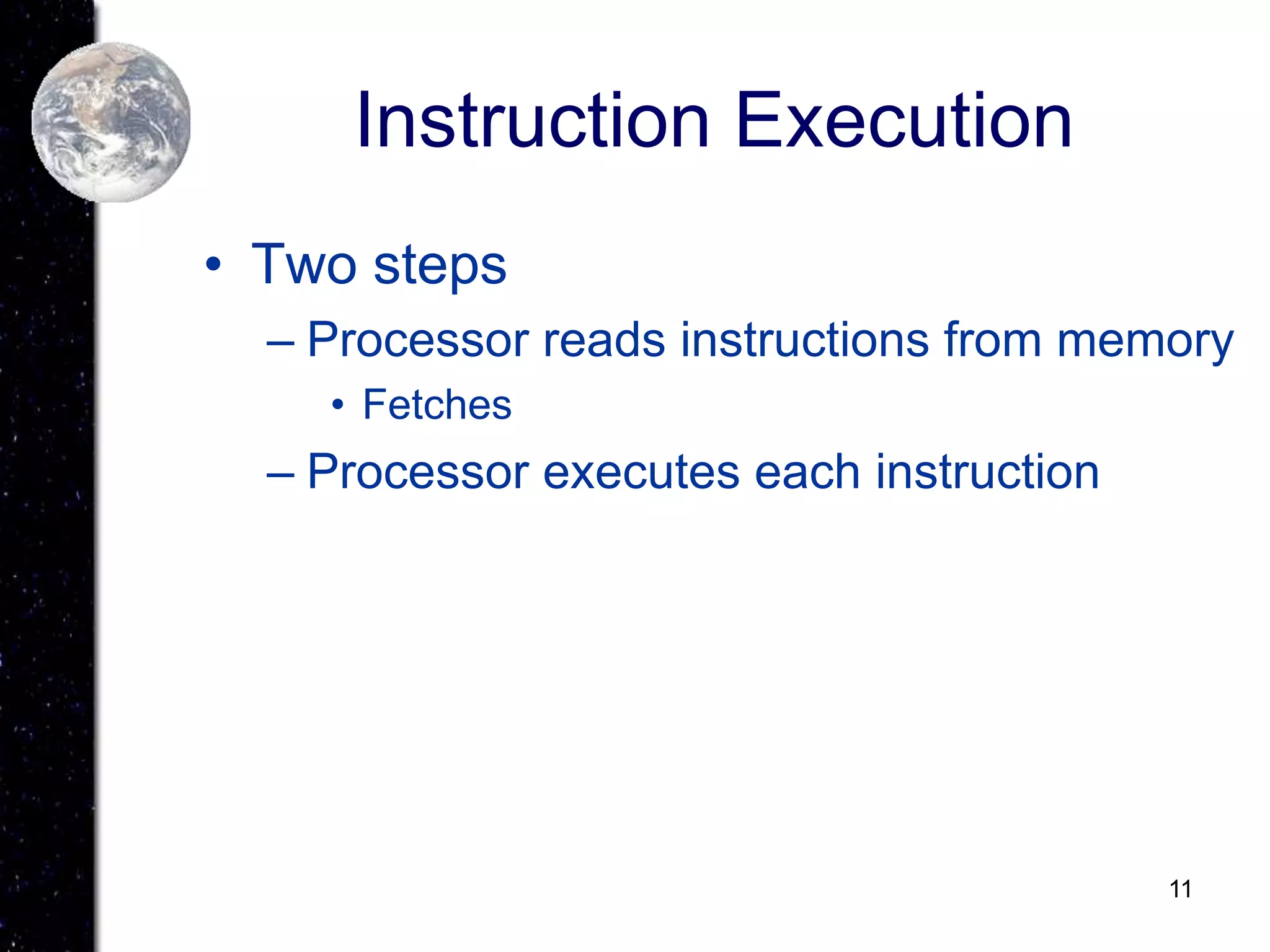 Instruction Execution

• Two steps

– Processor reads instructions from memory

• Fetches

– Processor executes each instruction

11